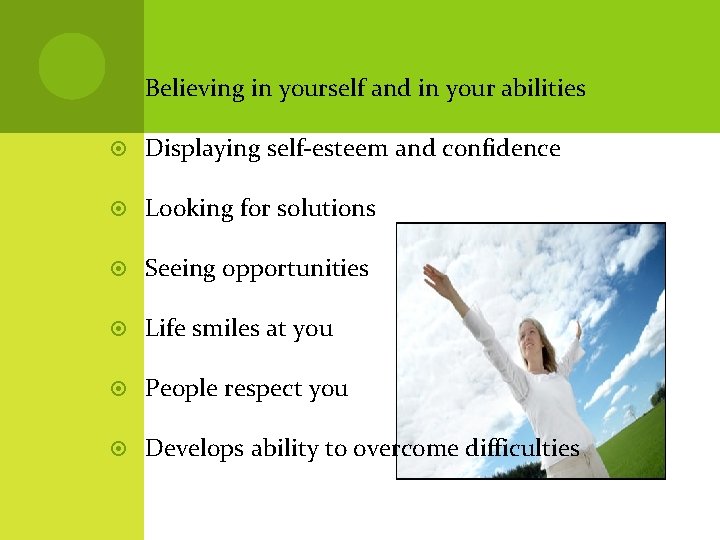 Believing in yourself and in your abilities

Displaying self-esteem and confidence

Looking for solutions

Seeing opportunities

Life smiles at you

People respect you

Develops ability to overcome difficulties